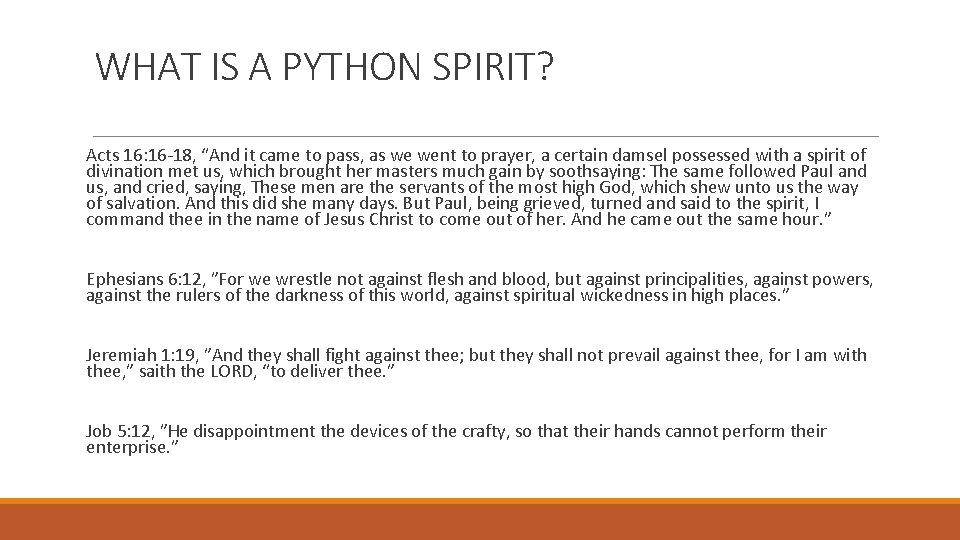 WHAT IS A PYTHON SPIRIT?

Acts 16:16-18, “And it came to pass, as we went to prayer, a certain damsel possessed with a spirit of divination met us, which brought her masters much gain by soothsaying: The same followed Paul and us, and cried, saying, These men are the servants of the most high God, which shew unto us the way of salvation. And this did she many days. But Paul, being grieved, turned and said to the spirit, I command thee in the name of Jesus Christ to come out of her. And he came out the same hour.”

Ephesians 6:12, ”For we wrestle not against flesh and blood, but against principalities, against powers, against the rulers of the darkness of this world, against spiritual wickedness in high places.”

Jeremiah 1:19, ”And they shall fight against thee; but they shall not prevail against thee, for I am with thee,” saith the LORD, “to deliver thee.”

Job 5:12, ”He disappointment the devices of the crafty, so that their hands cannot perform their enterprise.”